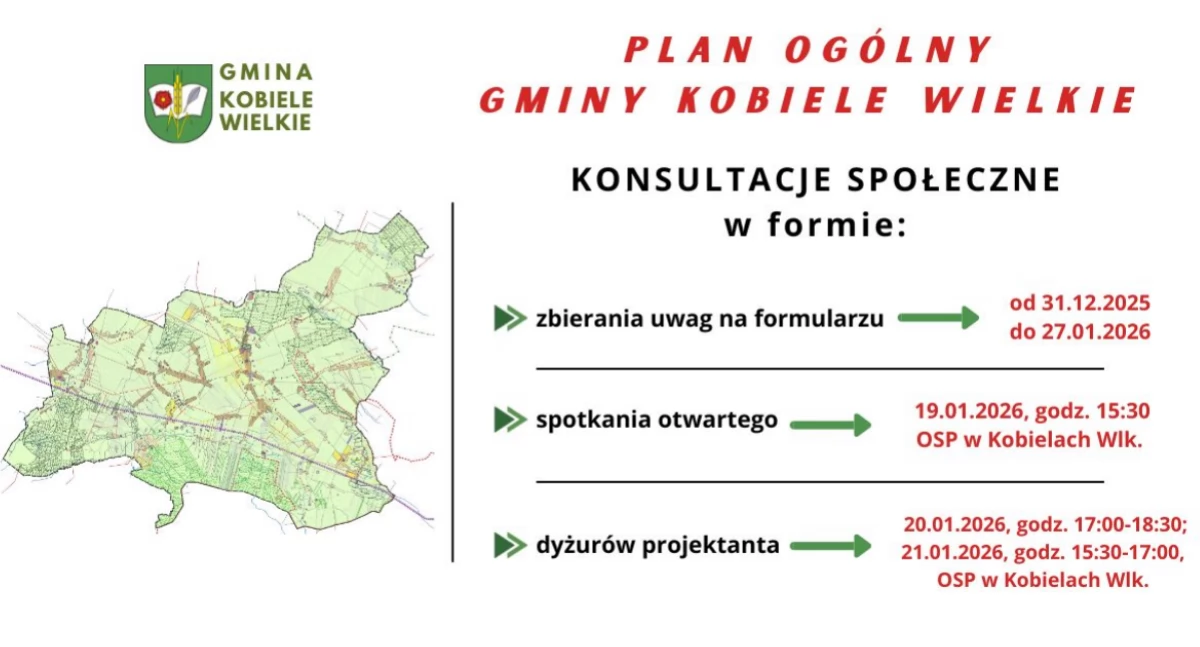 GMINA
KOBIELE
WIELKIE

PLAN OGÓLNY
GMINY KOBIELE WIELKIE

KONSULTACJE SPOŁECZNE
w formie:

zbierania uwag na formularzu

od 31.12.2025
do 27.01.2026

spotkania otwartego

19.01.2026, godz. 15:30
OSP w Kobielach Wlk.

dyżurów projektanta

20.01.2026, godz. 17:00-18:30;
21.01.2026, godz. 15:30-17:00,
OSP w Kobielach Wlk.